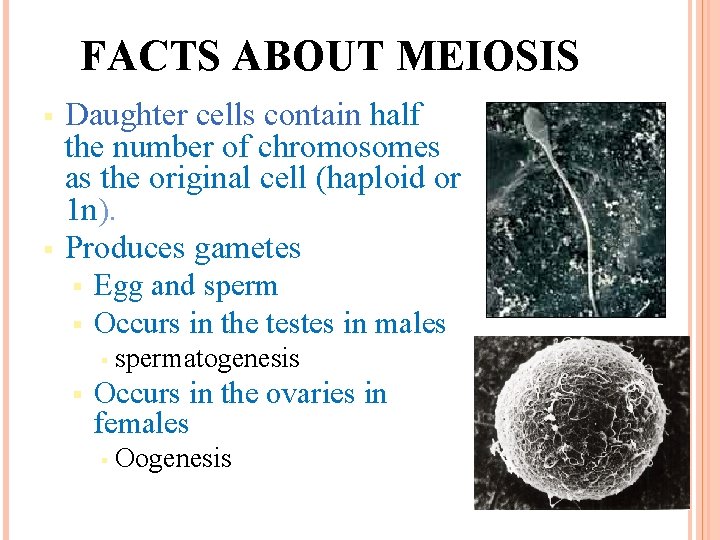 FACTS ABOUT MEIOSIS

- Daughter cells contain half the number of chromosomes as the original cell (haploid or 1n).
- Produces gametes
  - Egg and sperm
  - Occurs in the testes in males
    - spermatogenesis
  - Occurs in the ovaries in females
    - Oogenesis